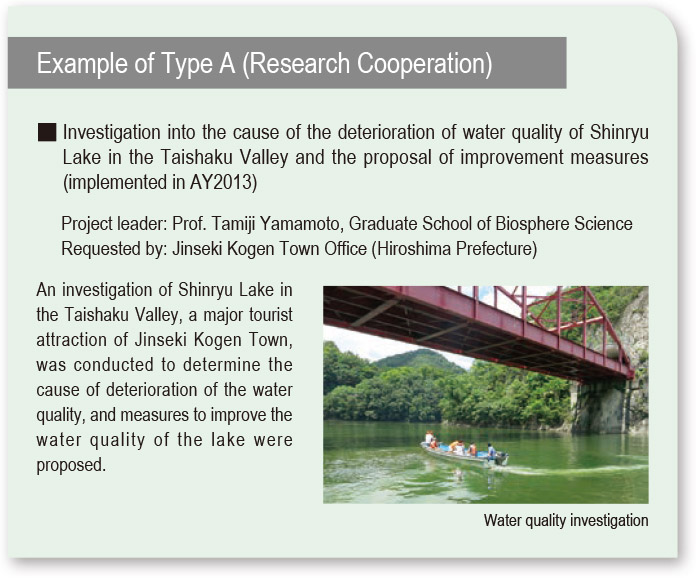 Example of Type A (Research Cooperation)

■ Investigation into the cause of the deterioration of water quality of Shinryu Lake in the Taishaku Valley and the proposal of improvement measures (implemented in AY2013)

Project leader: Prof. Tamiji Yamamoto, Graduate School of Biosphere Science
Requested by: Jinseki Kogen Town Office (Hiroshima Prefecture)

An investigation of Shinryu Lake in the Taishaku Valley, a major tourist attraction of Jinseki Kogen Town, was conducted to determine the cause of deterioration of the water quality, and measures to improve the water quality of the lake were proposed.

Water quality investigation